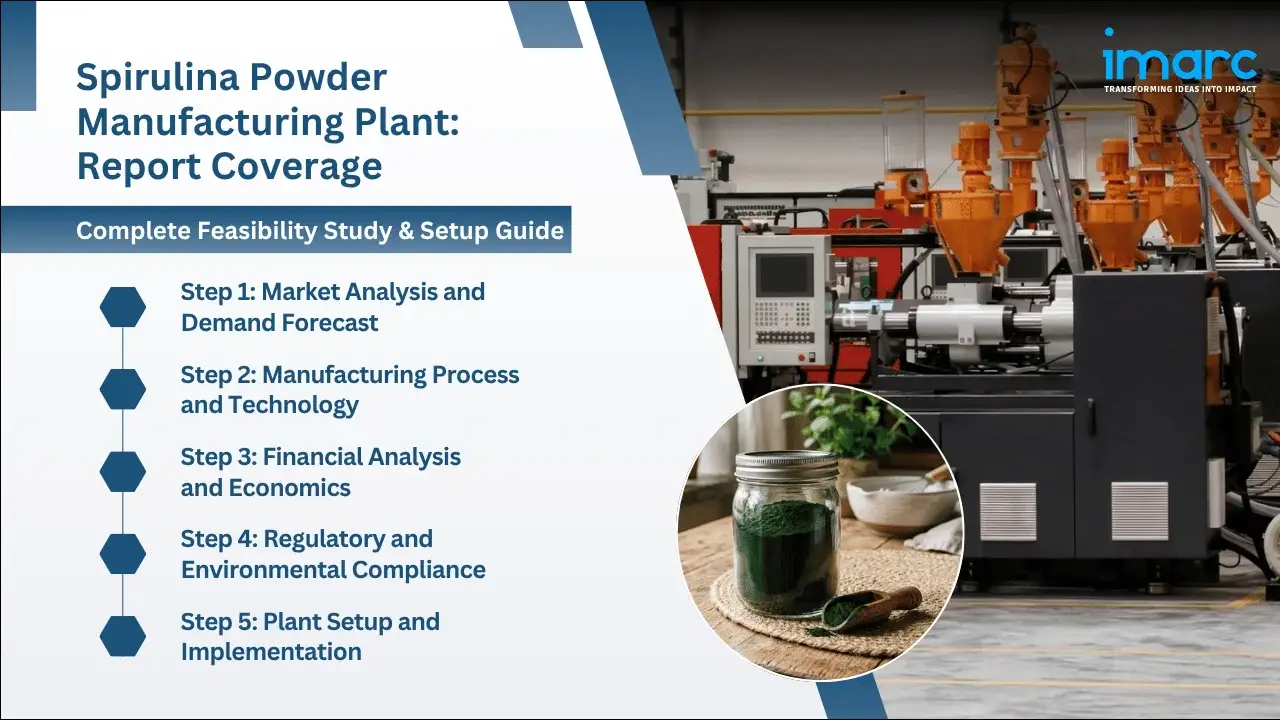 Spirulina Powder Manufacturing Plant: Report Coverage

imarc
TRANSFORMING IDEAS INTO IMPACT

Complete Feasibility Study & Setup Guide

Step 1: Market Analysis and Demand Forecast

Step 2: Manufacturing Process and Technology

Step 3: Financial Analysis and Economics

Step 4: Regulatory and Environmental Compliance

Step 5: Plant Setup and Implementation